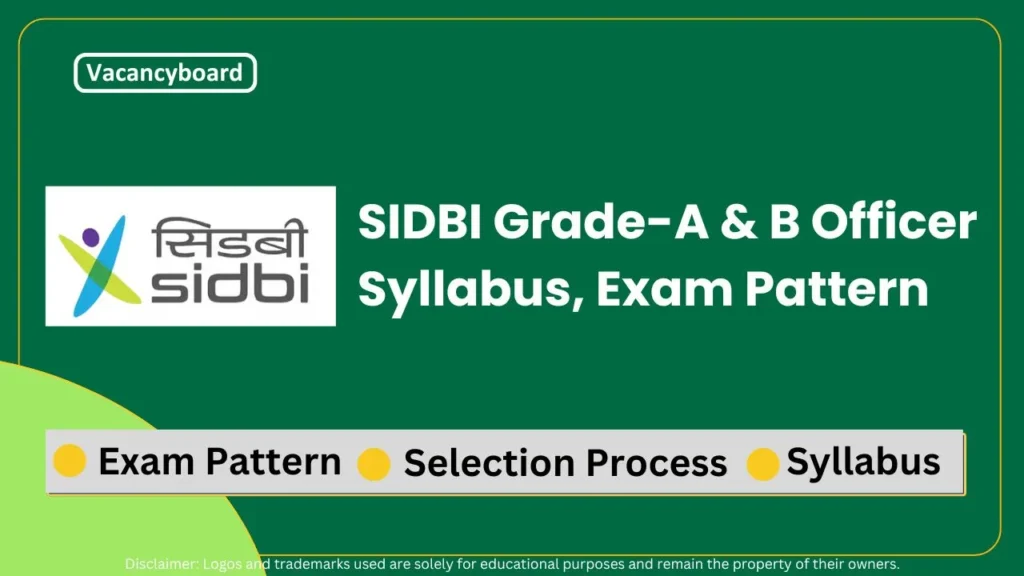 Vacancyboard

सिडबी
sidbi

SIDBI Grade-A & B Officer Syllabus, Exam Pattern

Exam Pattern Selection Process Syllabus

Disclaimer: Logos and trademarks used are solely for educational purposes and remain the property of their owners.